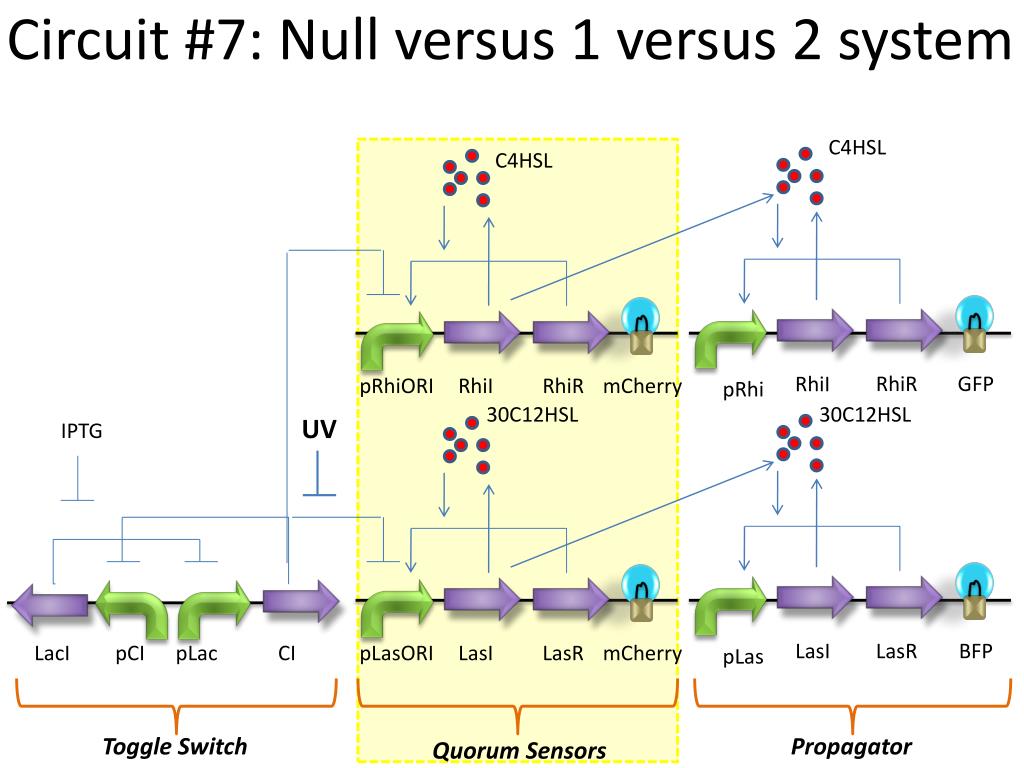 Circuit #7: Null versus 1 versus 2 system

C4HSL

C4HSL

pRhiORI RhiI RhiR mCherry

pRhi RhiI RhiR GFP

30C12HSL

30C12HSL

IPTG

UV

LacI pCI pLac CI

pLasORI LasI LasR mCherry

pLas LasI LasR BFP

Toggle Switch

Quorum Sensors

Propagator